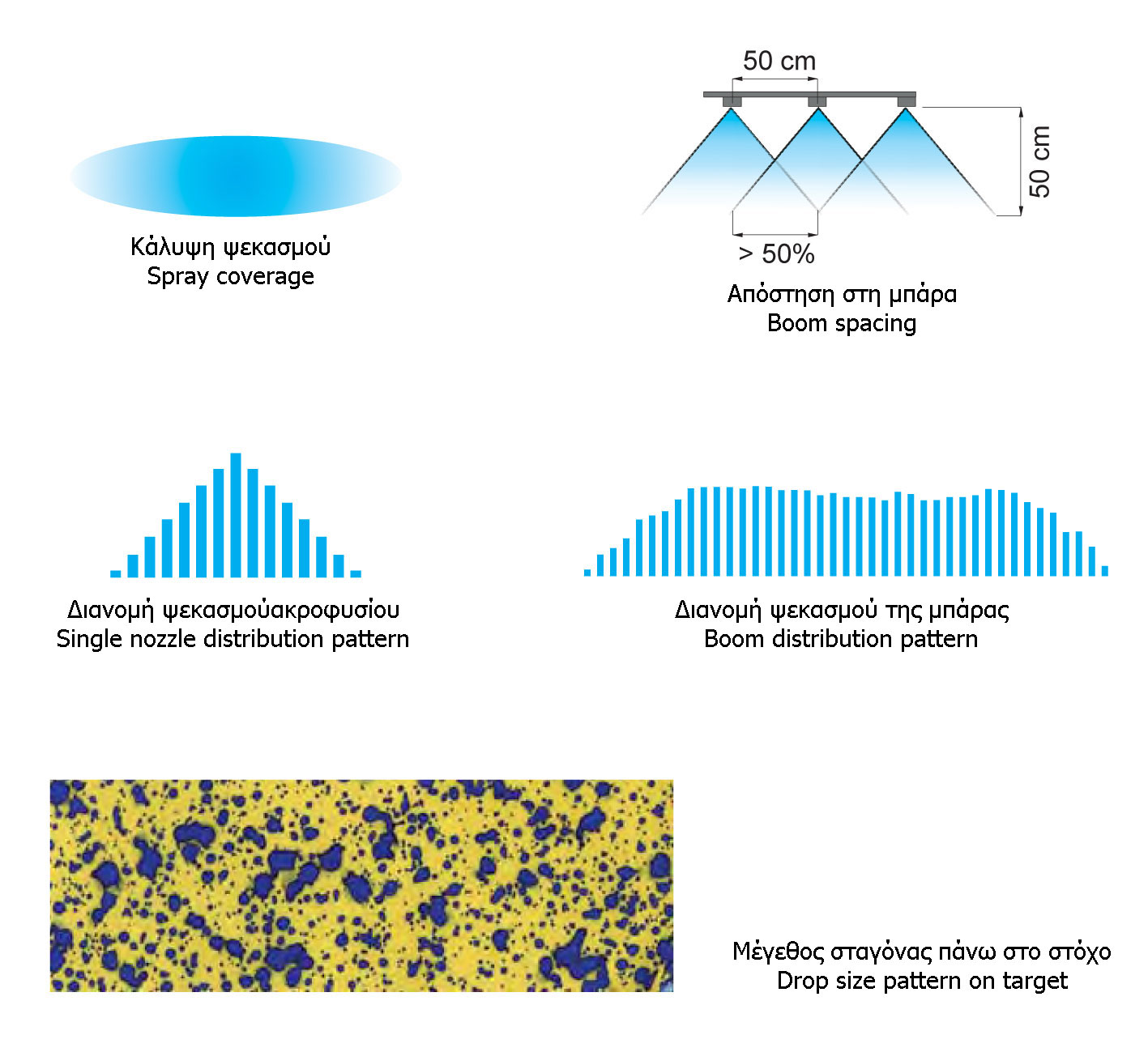 Κάλυψη ψεκασμού
Spray coverage

50 cm

50 cm

> 50%

Απόστηση στη μπάρα
Boom spacing

Διανομή ψεκασμούακροφυσίου
Single nozzle distribution pattern

Διανομή ψεκασμού της μπάρας
Boom distribution pattern

Μέγεθος σταγόνας πάνω στο στόχο
Drop size pattern on target